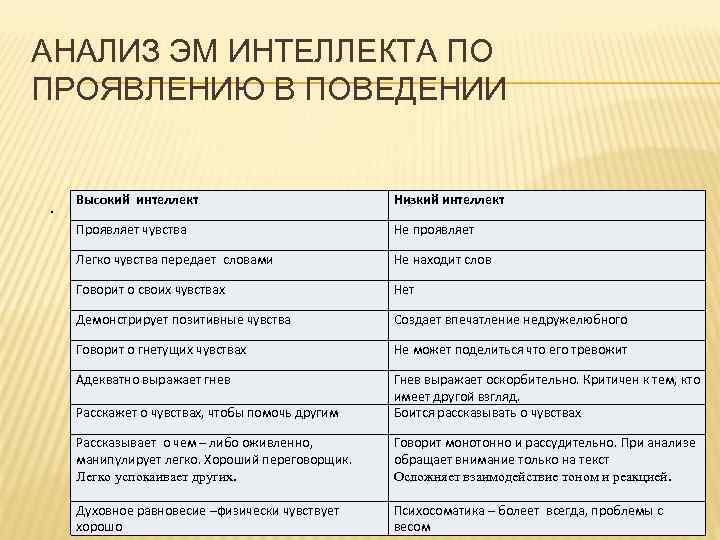 АНАЛИЗ ЭМ ИНТЕЛЛЕКТА ПО ПРОЯВЛЕНИЮ В ПОВЕДЕНИИ

.

| Высокий интеллект | Низкий интеллект |
|---|---|
| Проявляет чувства | Не проявляет |
| Легко чувства передает словами | Не находит слов |
| Говорит о своих чувствах | Нет |
| Демонстрирует позитивные чувства | Создает впечатление недружелюбного |
| Говорит о гнетущих чувствах | Не может поделиться что его тревожит |
| Адекватно выражает гнев | Гнев выражает оскорбительно. Критичен к тем, кто имеет другой взгляд. |
| Расскажет о чувствах, чтобы помочь другим | Боится рассказывать о чувствах |
| Рассказывает о чем – либо оживленно, манипулирует легко. Хороший переговорщик. Легко успокаивает других. | Говорит монотонно и рассудительно. При анализе обращает внимание только на текст Осложняет взаимодействие тоном и реакцией. |
| Духовное равновесие –физически чувствует хорошо | Психосоматика – болеет всегда, проблемы с весом |